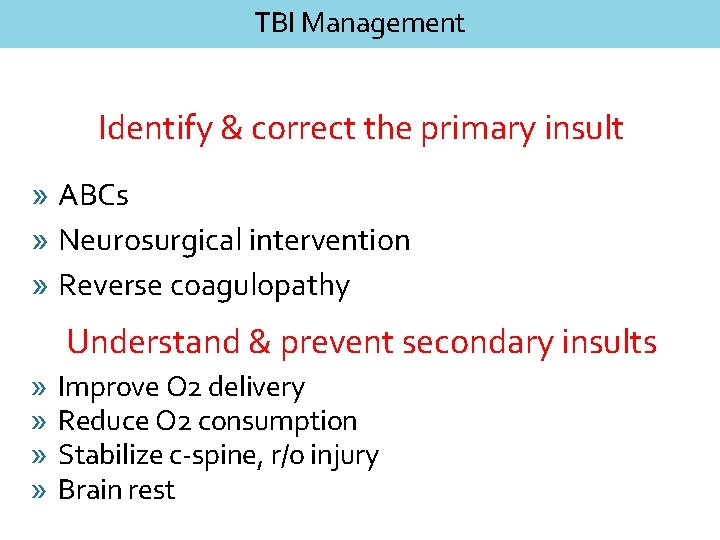 TBI Management

Identify & correct the primary insult

» ABCs
» Neurosurgical intervention
» Reverse coagulopathy

Understand & prevent secondary insults

» Improve O2 delivery
» Reduce O2 consumption
» Stabilize c-spine, r/o injury
» Brain rest